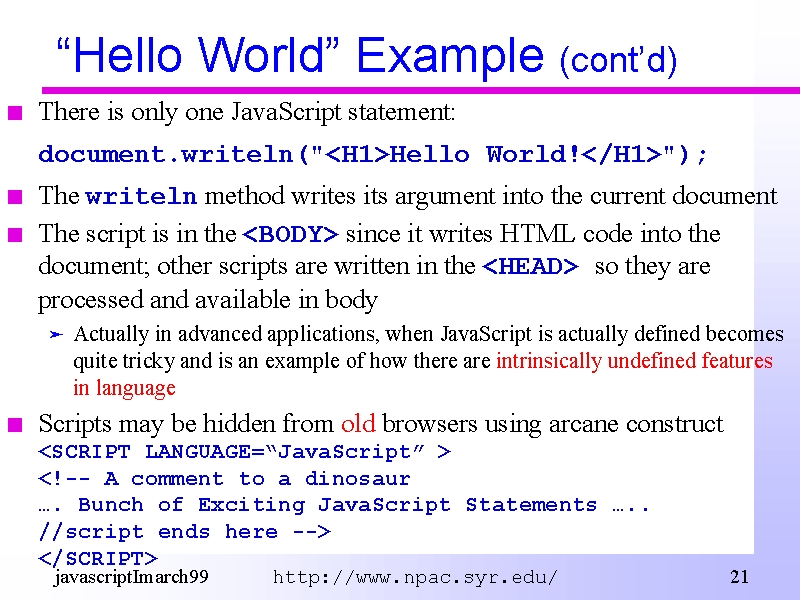 “Hello World” Example (cont’d)

There is only one JavaScript statement:
document.writeln("<H1>Hello World!</H1>");

The writeln method writes its argument into the current document

The script is in the <BODY> since it writes HTML code into the document; other scripts are written in the <HEAD> so they are processed and available in body

Actually in advanced applications, when JavaScript is actually defined becomes quite tricky and is an example of how there are intrinsically undefined features in language

Scripts may be hidden from old browsers using arcane construct
<SCRIPT LANGUAGE=“JavaScript” >
<!-- A comment to a dinosaur
…. Bunch of Exciting JavaScript Statements …..
//script ends here -->
</SCRIPT>

javascriptImarch99 http://www.npac.syr.edu/ 21